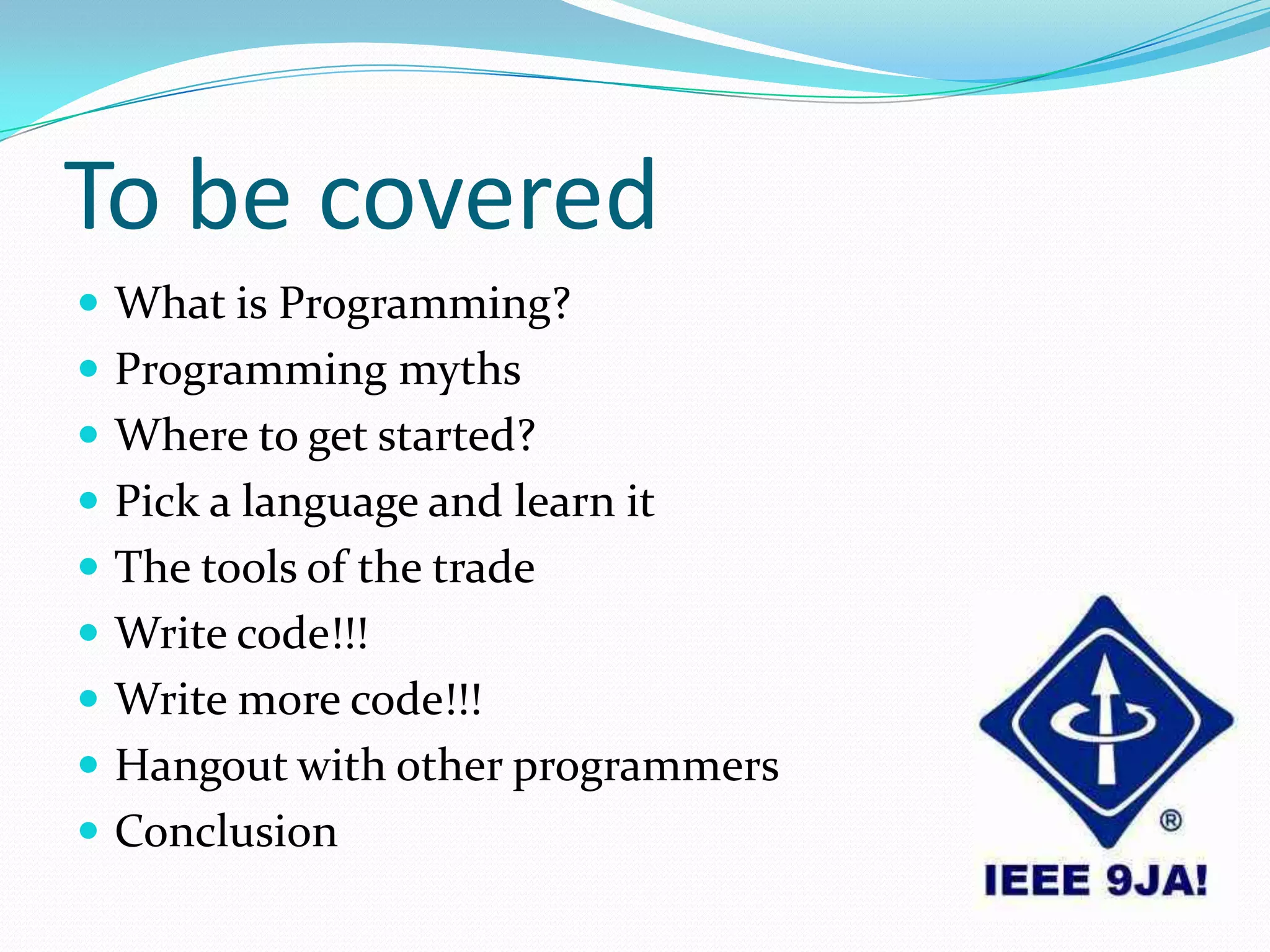 To be covered

- What is Programming?
- Programming myths
- Where to get started?
- Pick a language and learn it
- The tools of the trade
- Write code!!!
- Write more code!!!
- Hangout with other programmers
- Conclusion

®
IEEE 9JA!